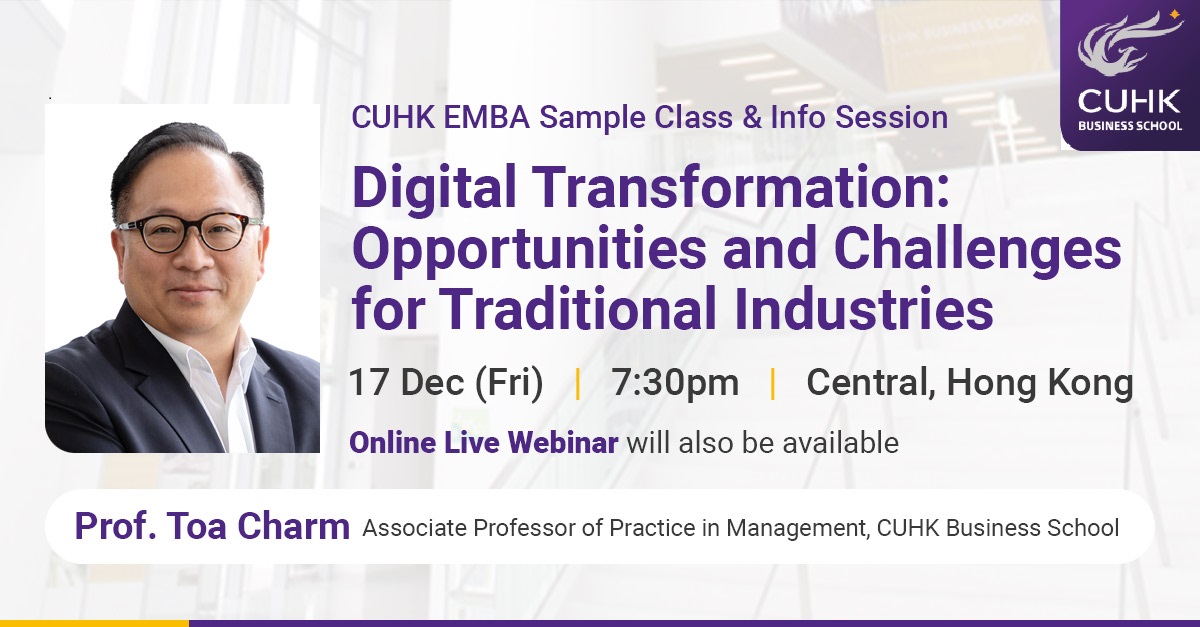 CUHK
BUSINESS SCHOOL

CUHK EMBA Sample Class & Info Session

Digital Transformation: Opportunities and Challenges for Traditional Industries

17 Dec (Fri) | 7:30pm | Central, Hong Kong

Online Live Webinar will also be available

Prof. Toa Charm Associate Professor of Practice in Management, CUHK Business School